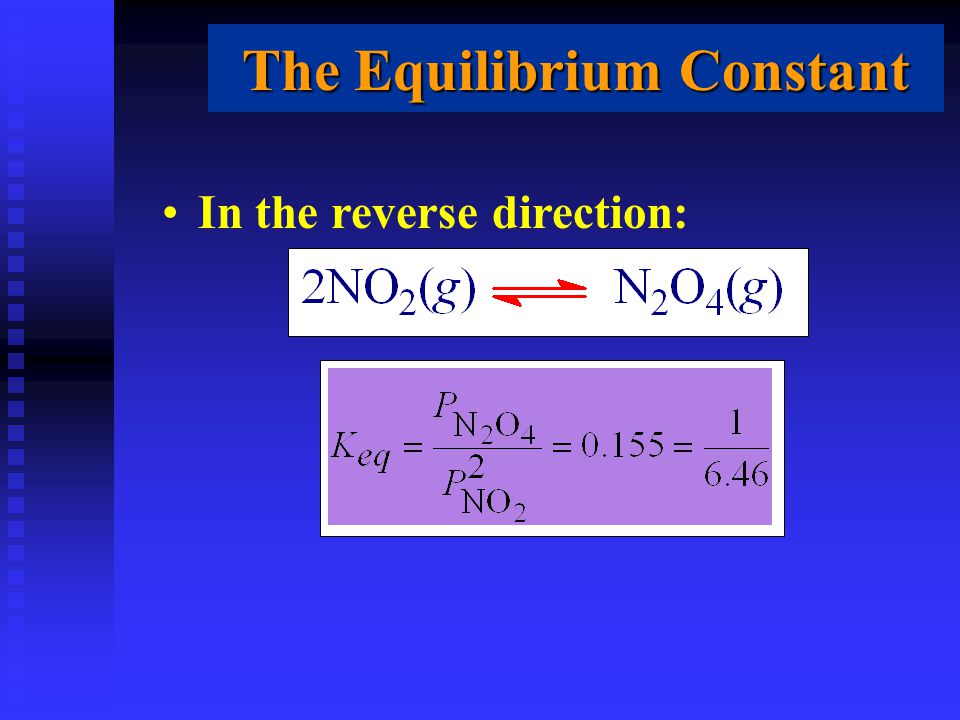 The Equilibrium Constant

• In the reverse direction:

$2NO_2(g) \rightleftharpoons N_2O_4(g)$

$K_{eq} = \frac{P_{N_2O_4}}{P_{NO_2}^2} = 0.155 = \frac{1}{6.46}$